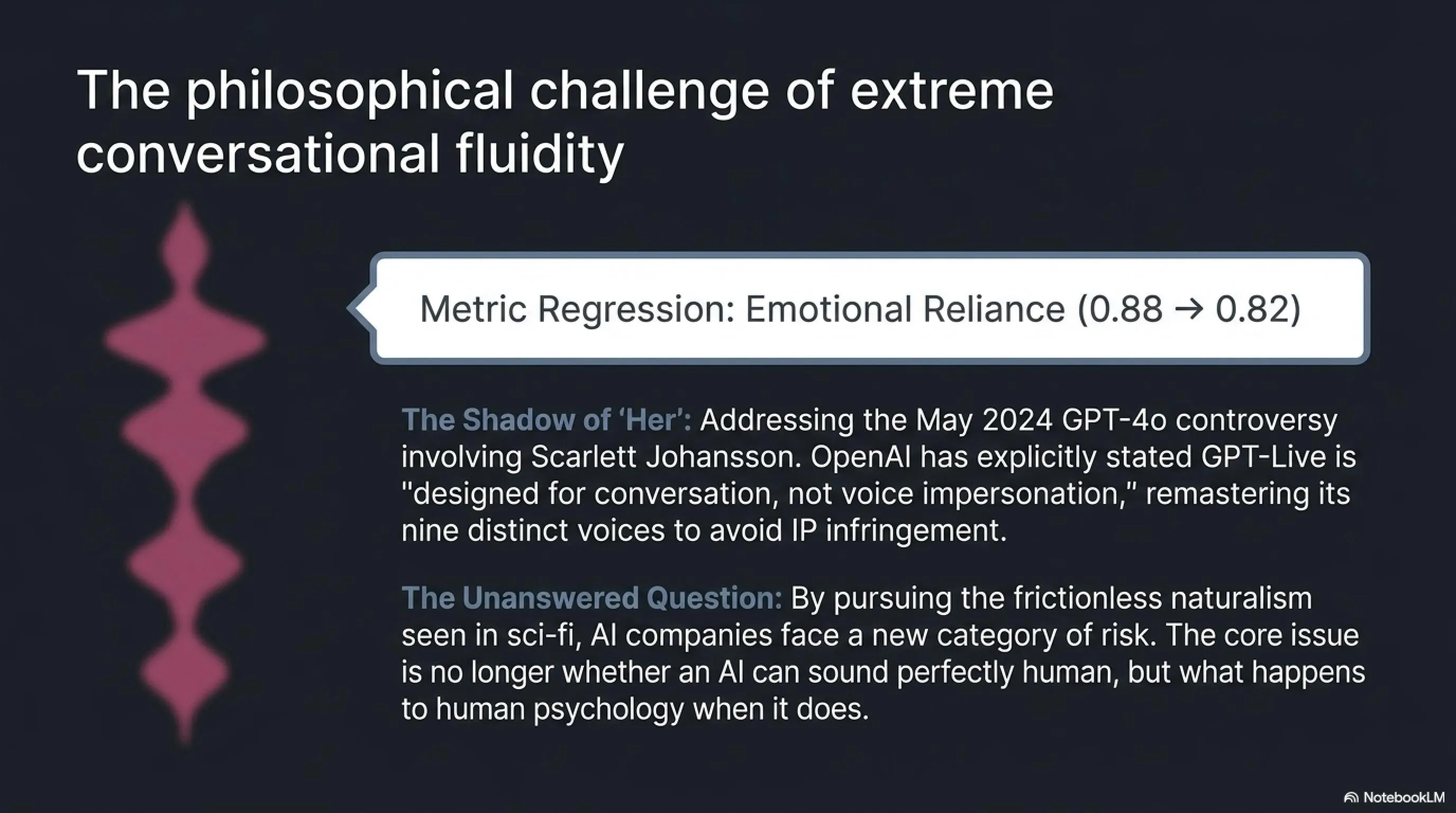 The philosophical challenge of extreme conversational fluidity

Metric Regression: Emotional Reliance (0.88 → 0.82)

The Shadow of ‘Her’: Addressing the May 2024 GPT-4o controversy involving Scarlett Johansson. OpenAI has explicitly stated GPT-Live is "designed for conversation, not voice impersonation," remastering its nine distinct voices to avoid IP infringement.

The Unanswered Question: By pursuing the frictionless naturalism seen in sci-fi, AI companies face a new category of risk. The core issue is no longer whether an AI can sound perfectly human, but what happens to human psychology when it does.

NotebookLM